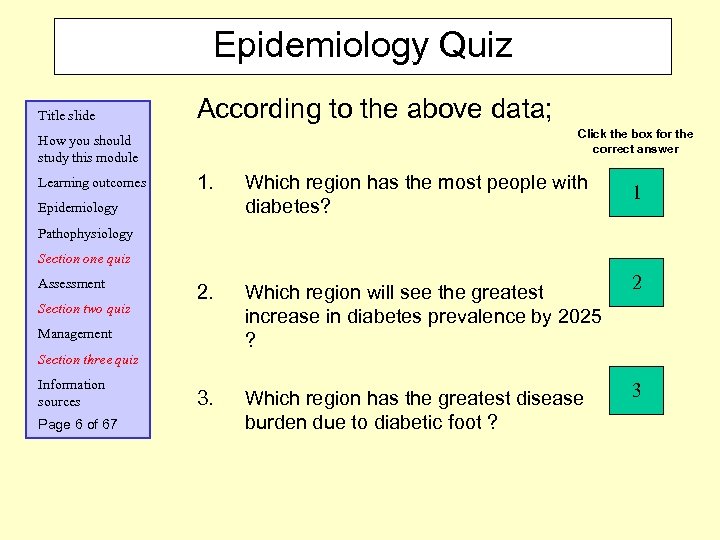 Epidemiology Quiz

Title slide
How you should study this module
Learning outcomes
Epidemiology
Pathophysiology
Section one quiz
Assessment
Section two quiz
Management
Section three quiz
Information sources
Page 6 of 67

According to the above data;

Click the box for the correct answer

1. Which region has the most people with diabetes?

1

2. Which region will see the greatest increase in diabetes prevalence by 2025 ?

2

3. Which region has the greatest disease burden due to diabetic foot ?

3